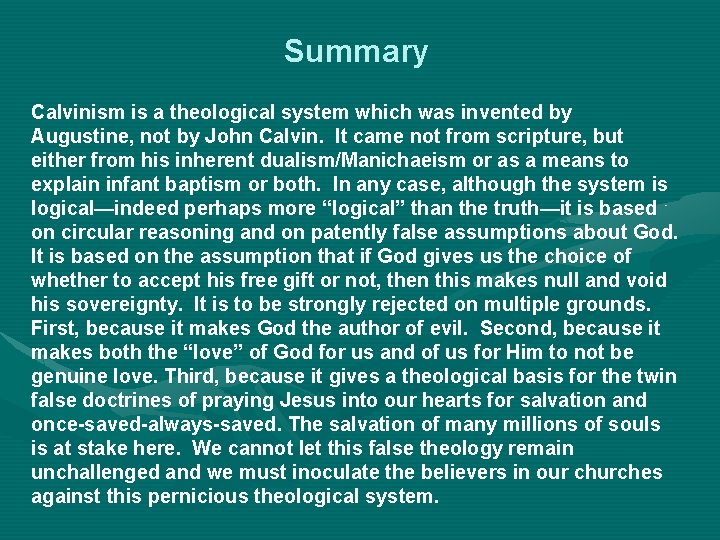 Summary

Calvinism is a theological system which was invented by Augustine, not by John Calvin. It came not from scripture, but either from his inherent dualism/Manichaeism or as a means to explain infant baptism or both. In any case, although the system is logical—indeed perhaps more “logical” than the truth—it is based on circular reasoning and on patently false assumptions about God. It is based on the assumption that if God gives us the choice of whether to accept his free gift or not, then this makes null and void his sovereignty. It is to be strongly rejected on multiple grounds. First, because it makes God the author of evil. Second, because it makes both the “love” of God for us and of us for Him to not be genuine love. Third, because it gives a theological basis for the twin false doctrines of praying Jesus into our hearts for salvation and once-saved-always-saved. The salvation of many millions of souls is at stake here. We cannot let this false theology remain unchallenged and we must inoculate the believers in our churches against this pernicious theological system.